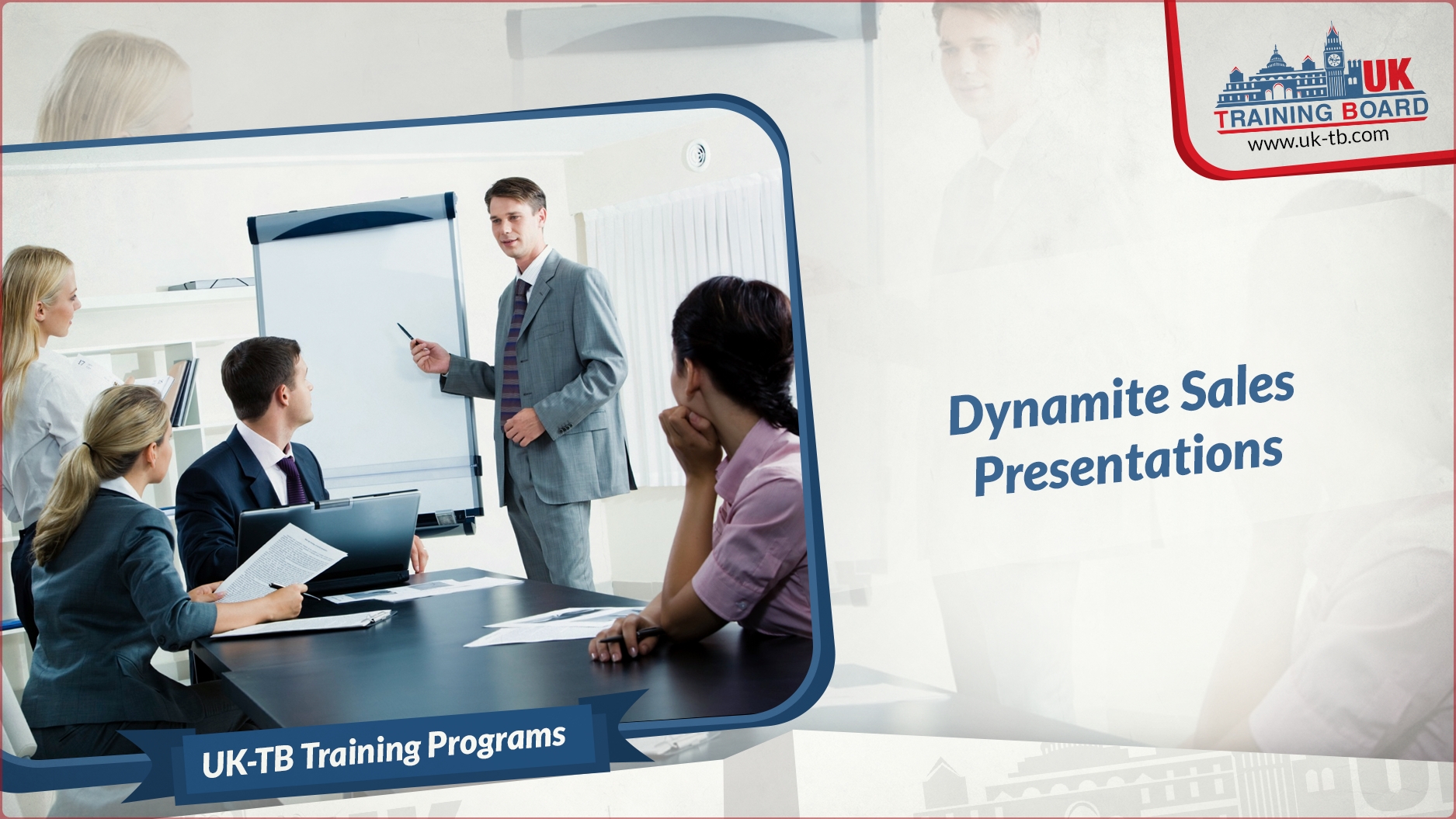 UK
TRAINING BOARD
www.uk-tb.com

Dynamite Sales Presentations

UK-TB Training Programs